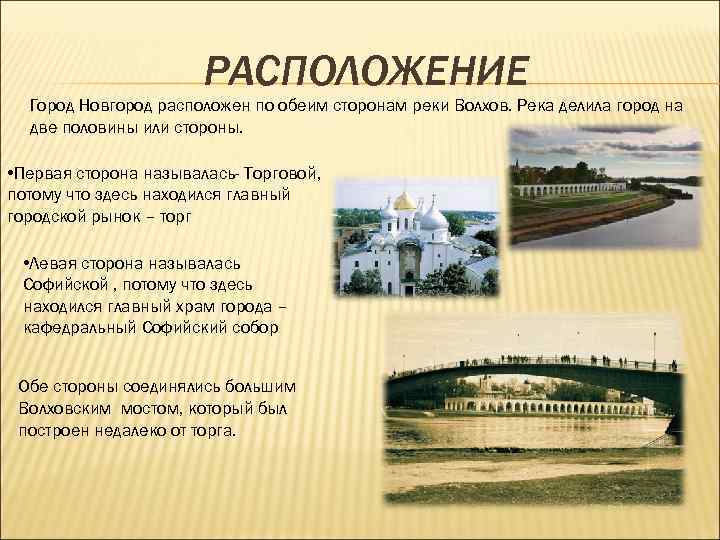 РАСПОЛОЖЕНИЕ

Город Новгород расположен по обеим сторонам реки Волхов. Река делила город на две половины или стороны.

•Первая сторона называлась- Торговой, потому что здесь находился главный городской рынок – торг

•Левая сторона называлась Софийской , потому что здесь находился главный храм города – кафедральный Софийский собор

Обе стороны соединялись большим Волховским мостом, который был построен недалеко от торга.